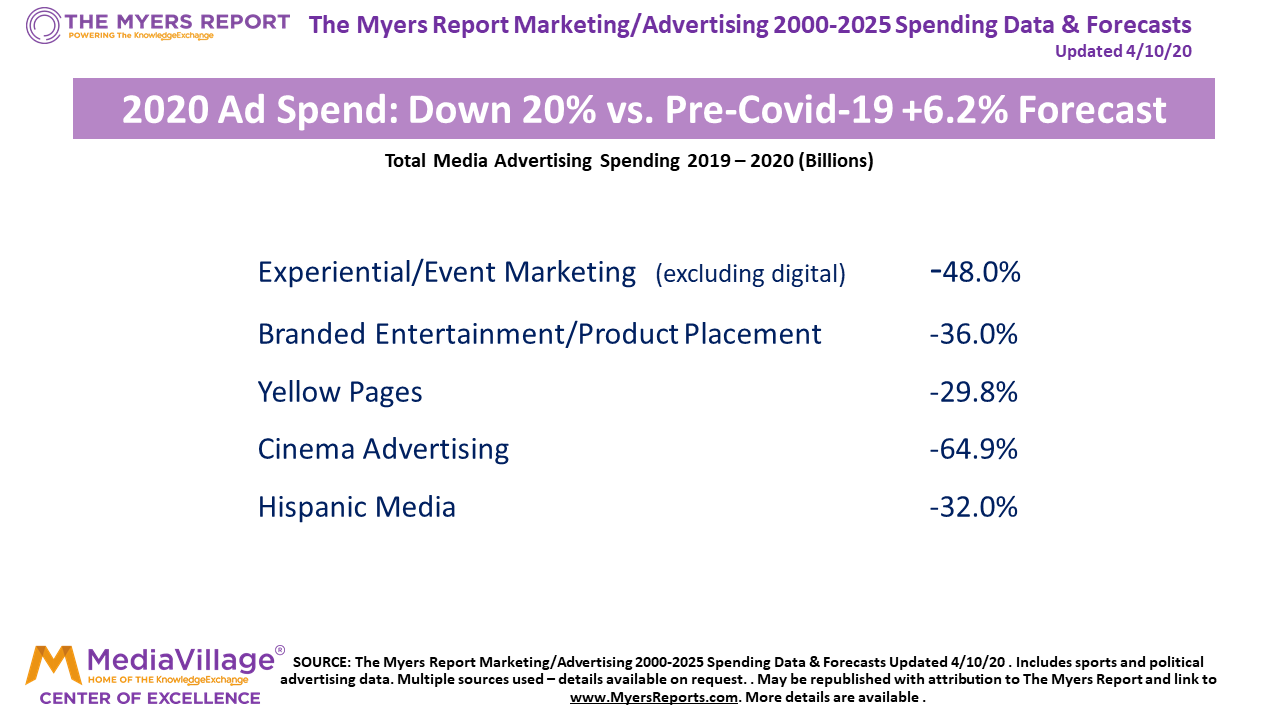 THE MYERS REPORT
POWERING The KnowledgeExchange

The Myers Report Marketing/Advertising 2000-2025 Spending Data & Forecasts
Updated 4/10/20

2020 Ad Spend: Down 20% vs. Pre-Covid-19 +6.2% Forecast

Total Media Advertising Spending 2019 – 2020 (Billions)

| | |
|---|---|
| Experiential/Event Marketing (excluding digital) | -48.0% |
| Branded Entertainment/Product Placement | -36.0% |
| Yellow Pages | -29.8% |
| Cinema Advertising | -64.9% |
| Hispanic Media | -32.0% |

MediaVillage®
HOME OF THE KnowledgeExchange
CENTER OF EXCELLENCE

SOURCE: The Myers Report Marketing/Advertising 2000-2025 Spending Data & Forecasts Updated 4/10/20 . Includes sports and political advertising data. Multiple sources used – details available on request. . May be republished with attribution to The Myers Report and link to www.MyersReports.com. More details are available .